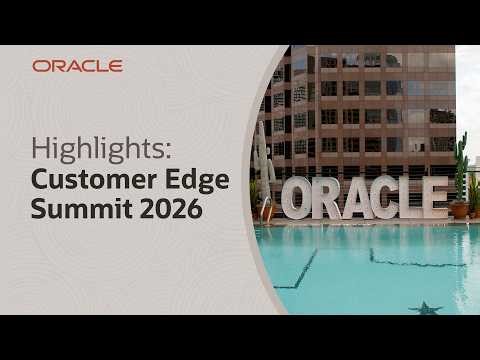 ORACLE

Highlights:
Customer Edge Summit 2026

ORACLE